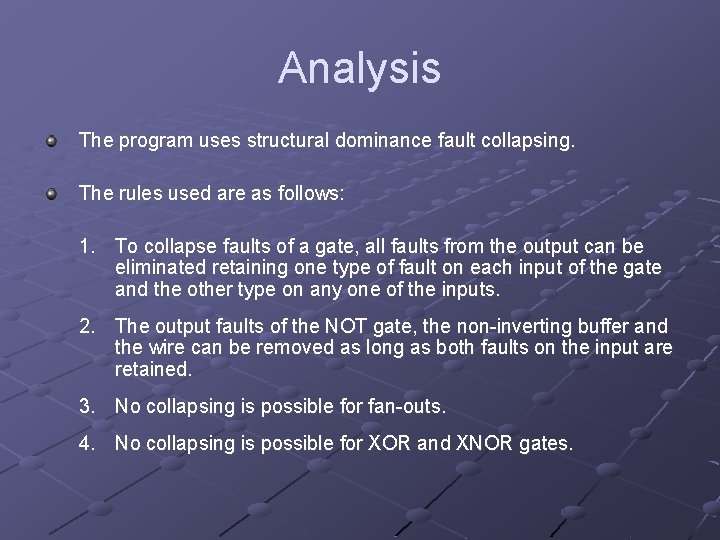 Analysis

The program uses structural dominance fault collapsing.

The rules used are as follows:

1. To collapse faults of a gate, all faults from the output can be eliminated retaining one type of fault on each input of the gate and the other type on any one of the inputs.

2. The output faults of the NOT gate, the non-inverting buffer and the wire can be removed as long as both faults on the input are retained.

3. No collapsing is possible for fan-outs.

4. No collapsing is possible for XOR and XNOR gates.